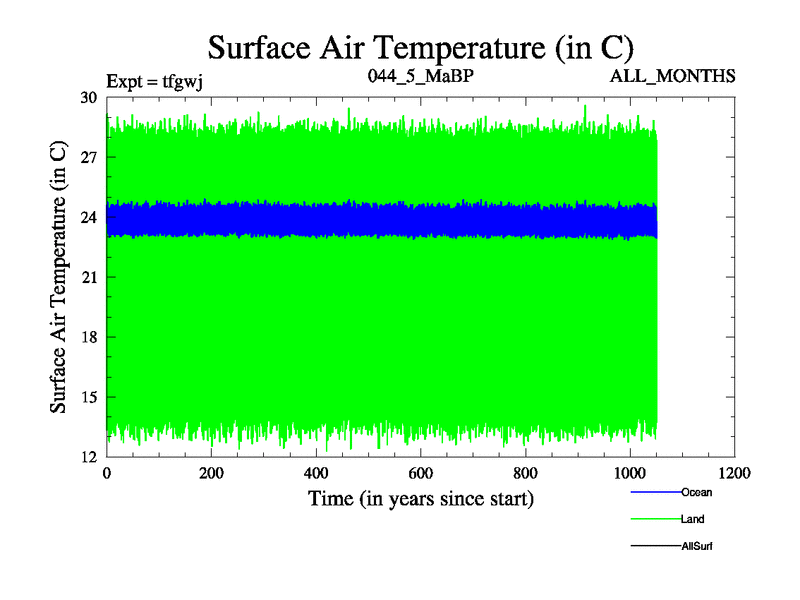 Surface Air Temperature (in C)

Expt = tfgwj

044_5_MaBP

ALL_MONTHS

Surface Air Temperature (in C)

30
27
24
21
18
15
12

0
200
400
600
800
1000
1200

Time (in years since start)

Ocean
Land
AllSurf